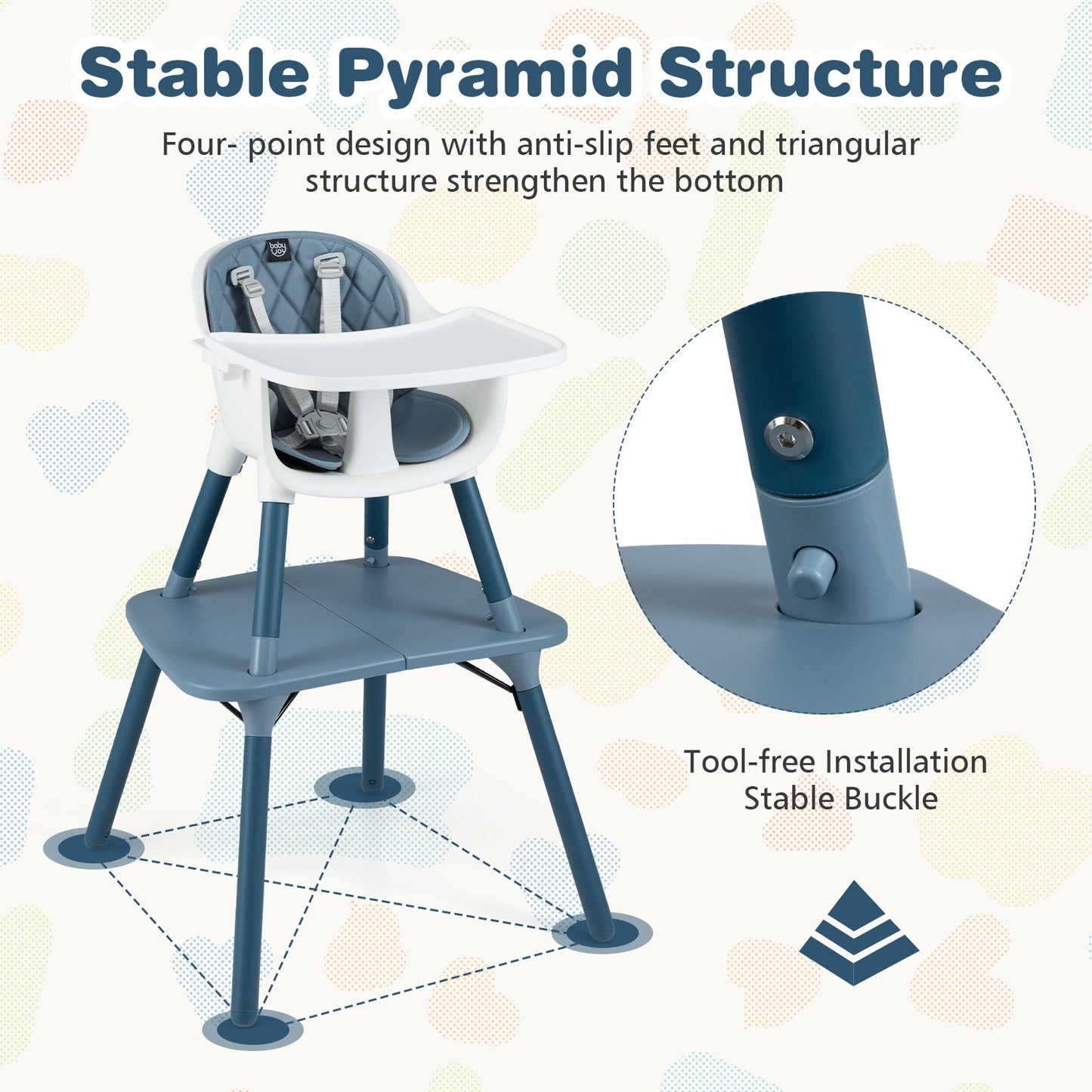 Stable Pyramid Structure

Four- point design with anti-slip feet and triangular structure strengthen the bottom

baby joy

Tool-free Installation
Stable Buckle